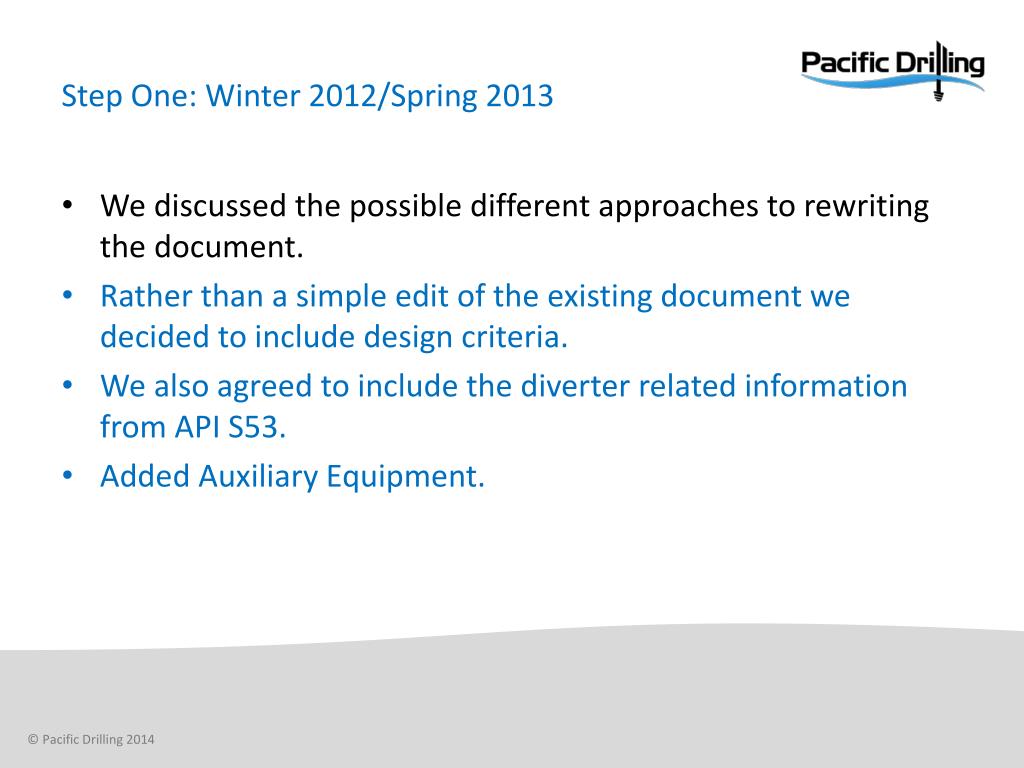 Pacific Drilling

Step One: Winter 2012/Spring 2013

• We discussed the possible different approaches to rewriting the document.
• Rather than a simple edit of the existing document we decided to include design criteria.
• We also agreed to include the diverter related information from API S53.
• Added Auxiliary Equipment.

© Pacific Drilling 2014